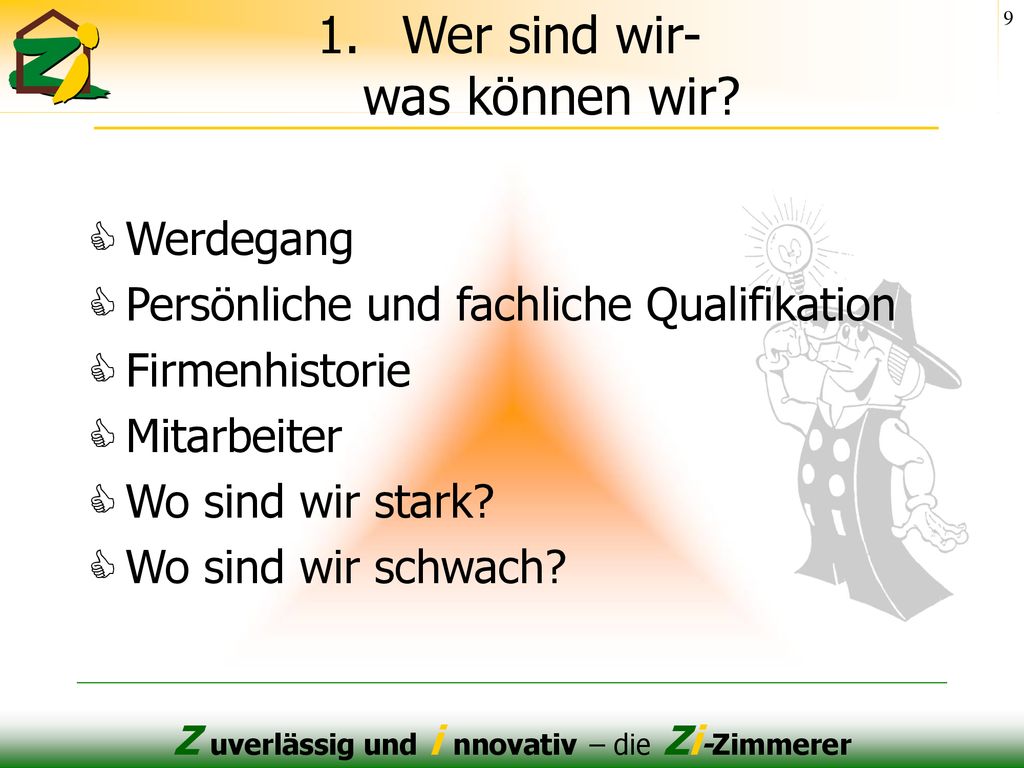 9

1. Wer sind wir- was können wir?

Werdegang

Persönliche und fachliche Qualifikation

Firmenhistorie

Mitarbeiter

Wo sind wir stark?

Wo sind wir schwach?

Z uverlässig und i nnovativ – die Zi-Zimmerer